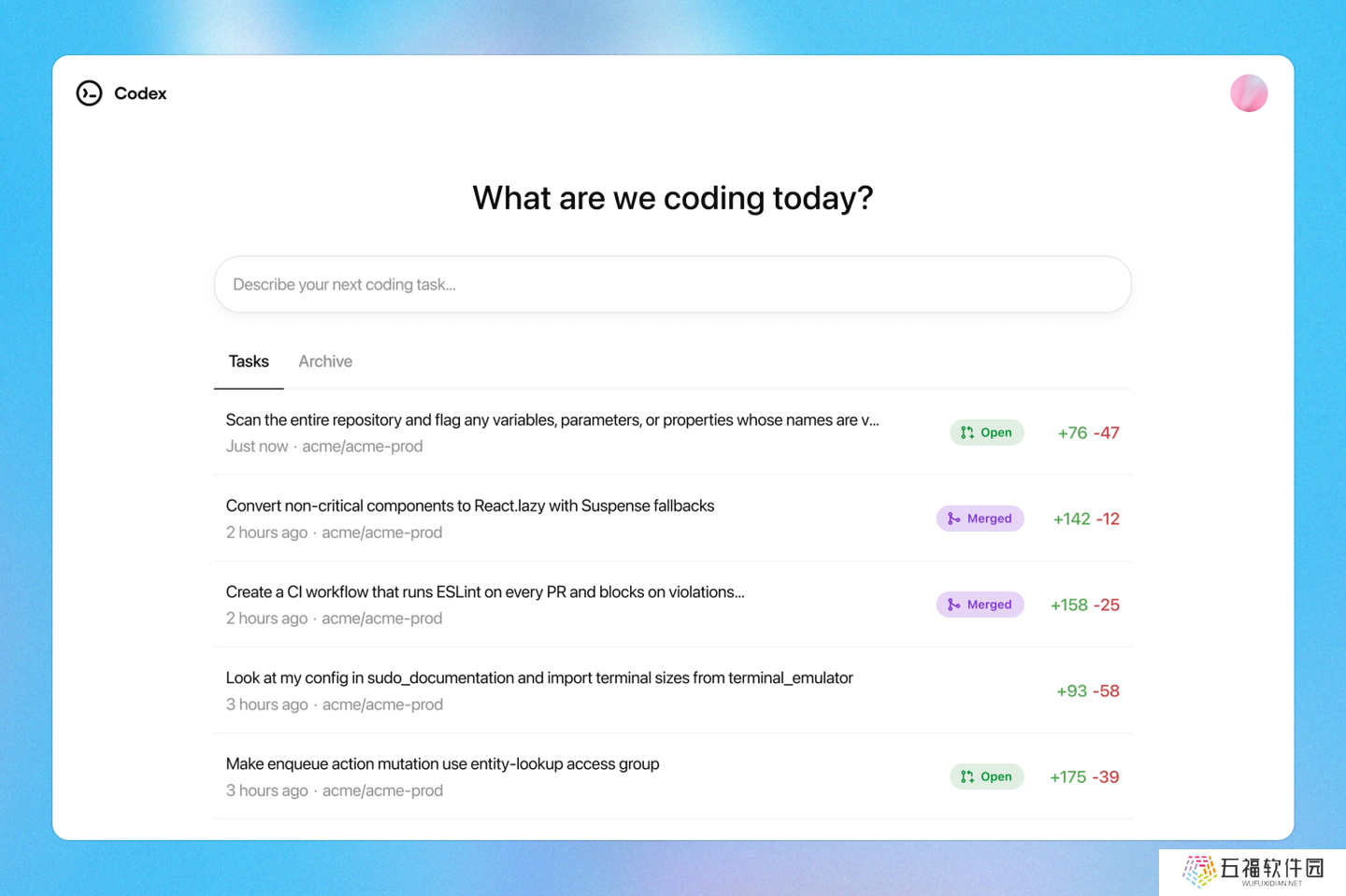 Codex

What are we coding today?

Describe your next coding task...

Tasks Archive

Scan the entire repository and flag any variables, parameters, or properties whose names are v...
Just now · acme/acme-prod
Open +76 -47

Convert non-critical components to React.lazy with Suspense fallbacks
2 hours ago · acme/acme-prod
Merged +142 -12

Create a CI workflow that runs ESLint on every PR and blocks on violations...
2 hours ago · acme/acme-prod
Merged +158 -25

Look at my config in sudo_documentation and import terminal sizes from terminal_emulator
3 hours ago · acme/acme-prod
+93 -58

Make enqueue action mutation use entity-lookup access group
3 hours ago · acme/acme-prod
Open +175 -39

五福软件园
WUFUXIDIAN.NET